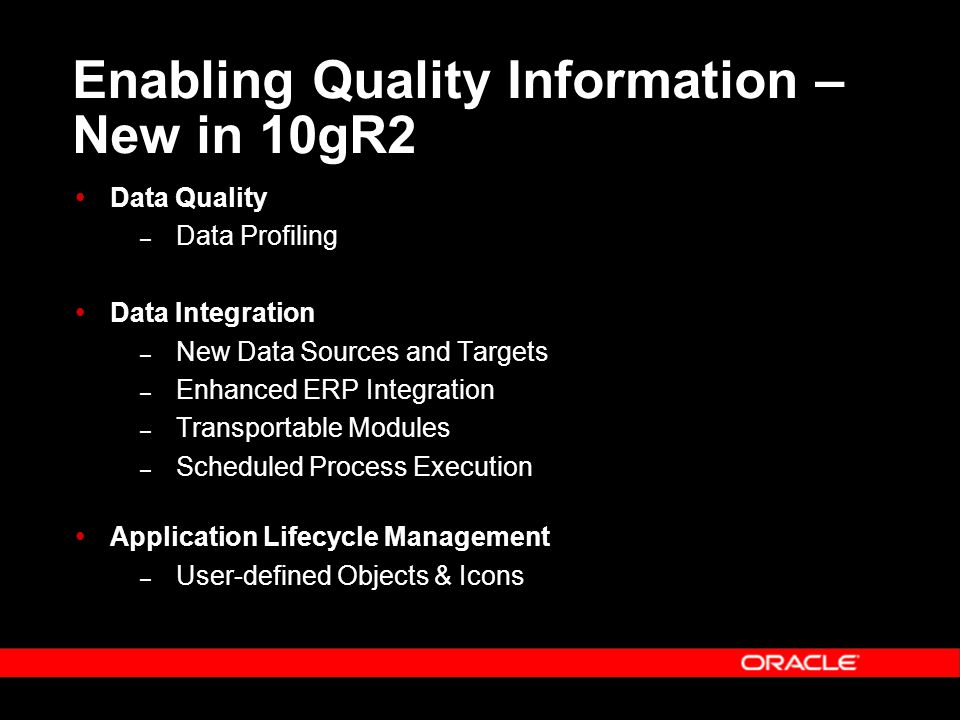 Enabling Quality Information – New in 10gR2

• Data Quality
– Data Profiling

• Data Integration
– New Data Sources and Targets
– Enhanced ERP Integration
– Transportable Modules
– Scheduled Process Execution

• Application Lifecycle Management
– User-defined Objects & Icons

ORACLE